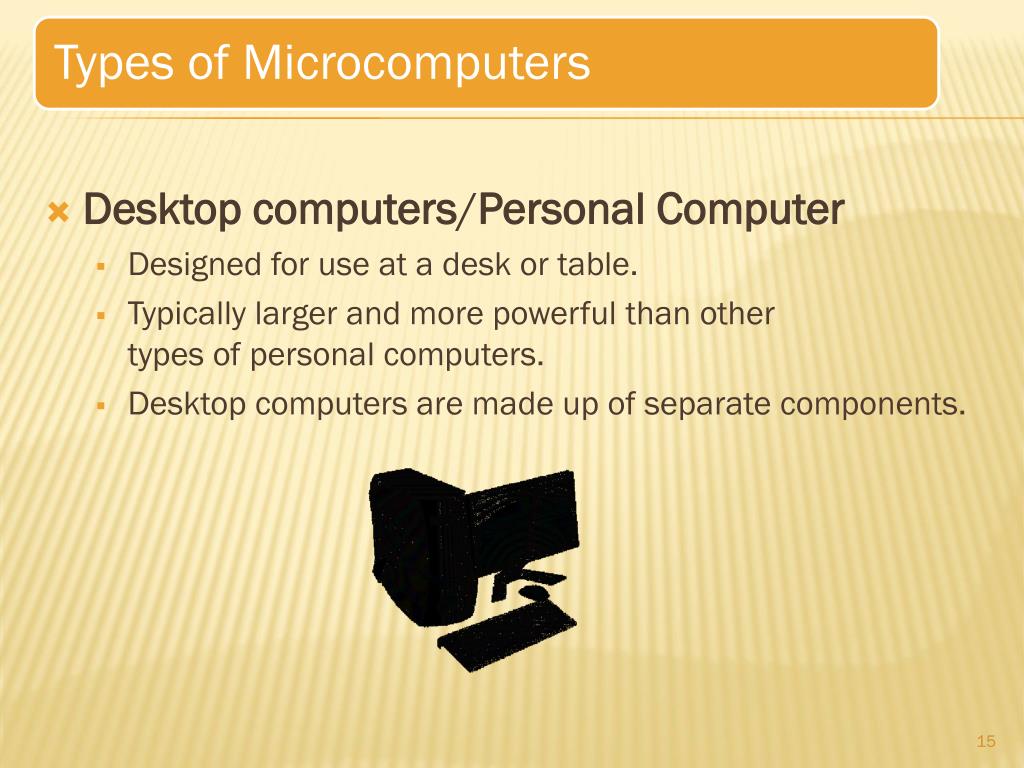 Types of Microcomputers

Desktop computers/Personal Computer

Designed for use at a desk or table.

Typically larger and more powerful than other types of personal computers.

Desktop computers are made up of separate components.

15